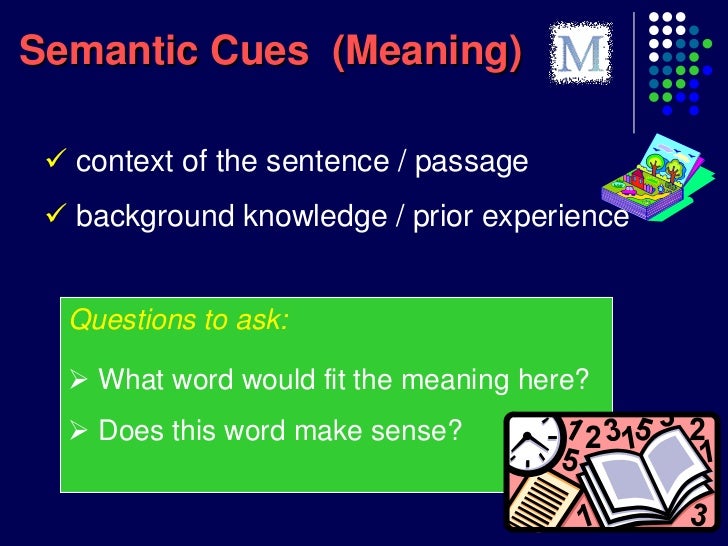 Semantic Cues (Meaning)

M

✓ context of the sentence / passage

✓ background knowledge / prior experience

Questions to ask:

➢ What word would fit the meaning here?

➢ Does this word make sense?